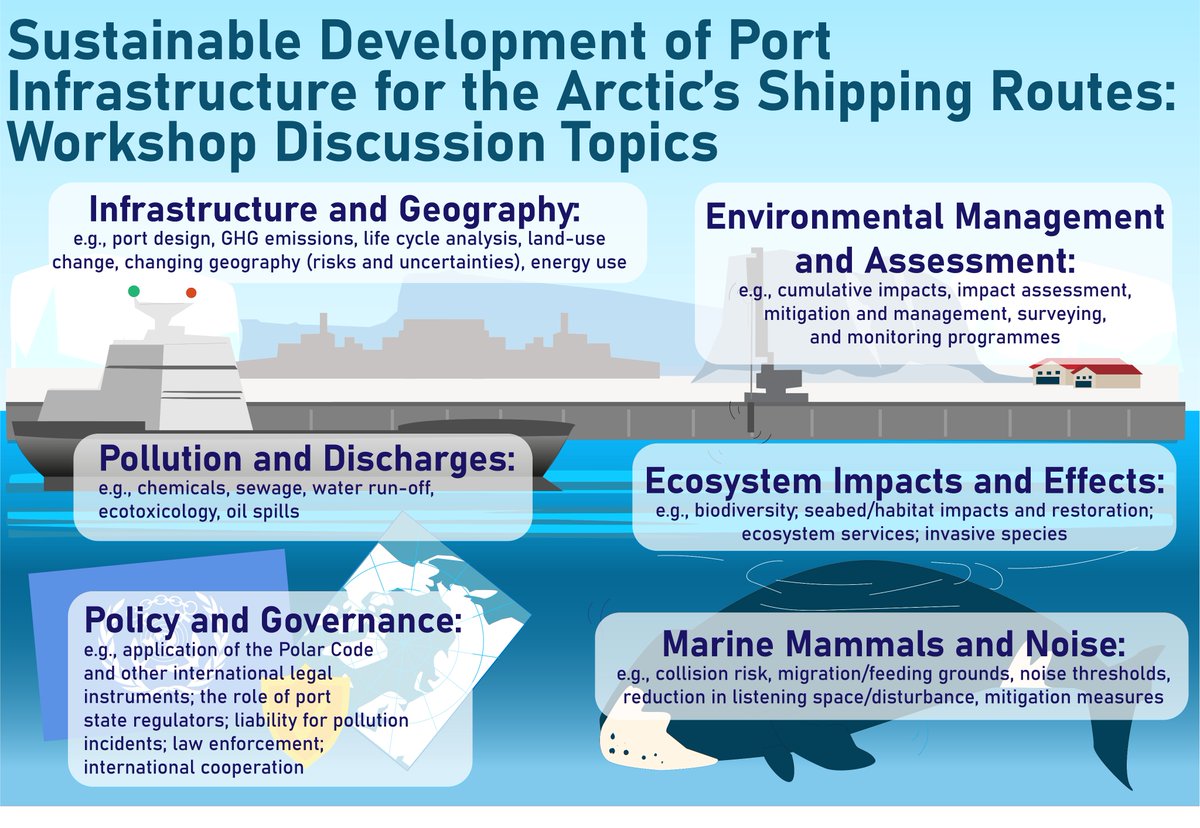 Sustainable Development of Port Infrastructure for the Arctic's Shipping Routes: Workshop Discussion Topics

Infrastructure and Geography:
e.g., port design, GHG emissions, life cycle analysis, land-use change, changing geography (risks and uncertainties), energy use

Environmental Management and Assessment:
e.g., cumulative impacts, impact assessment, mitigation and management, surveying, and monitoring programmes

Pollution and Discharges:
e.g., chemicals, sewage, water run-off, ecotoxicology, oil spills

Ecosystem Impacts and Effects:
e.g., biodiversity; seabed/habitat impacts and restoration; ecosystem services; invasive species

Policy and Governance:
e.g., application of the Polar Code and other international legal instruments; the role of port state regulators; liability for pollution incidents; law enforcement; international cooperation

Marine Mammals and Noise:
e.g., collision risk, migration/feeding grounds, noise thresholds, reduction in listening space/disturbance, mitigation measures